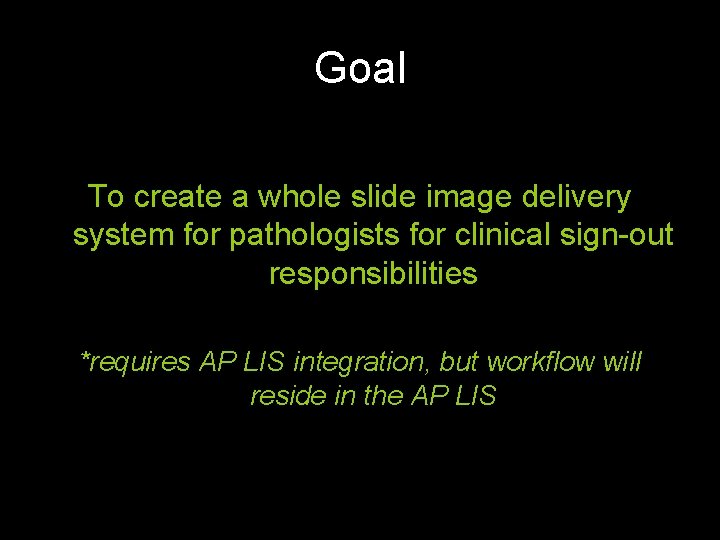 Goal

To create a whole slide image delivery system for pathologists for clinical sign-out responsibilities

*requires AP LIS integration, but workflow will reside in the AP LIS